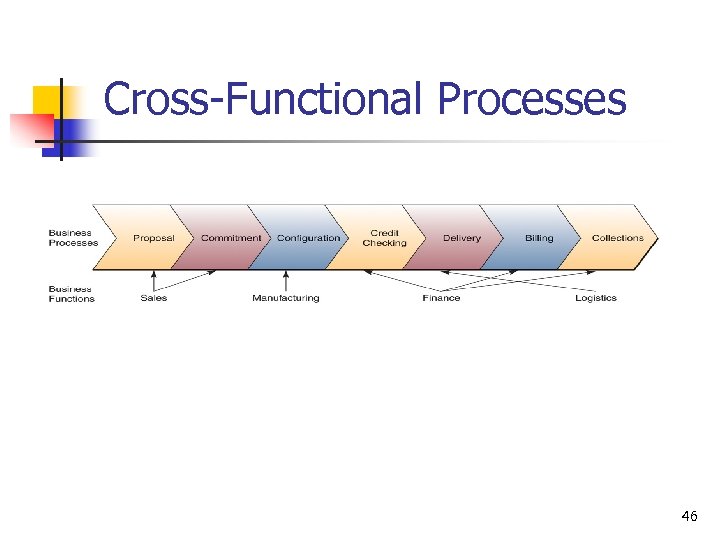 Cross-Functional Processes

Business Processes

Proposal

Commitment

Configuration

Credit Checking

Delivery

Billing

Collections

Business Functions

Sales

Manufacturing

Finance

Logistics

46